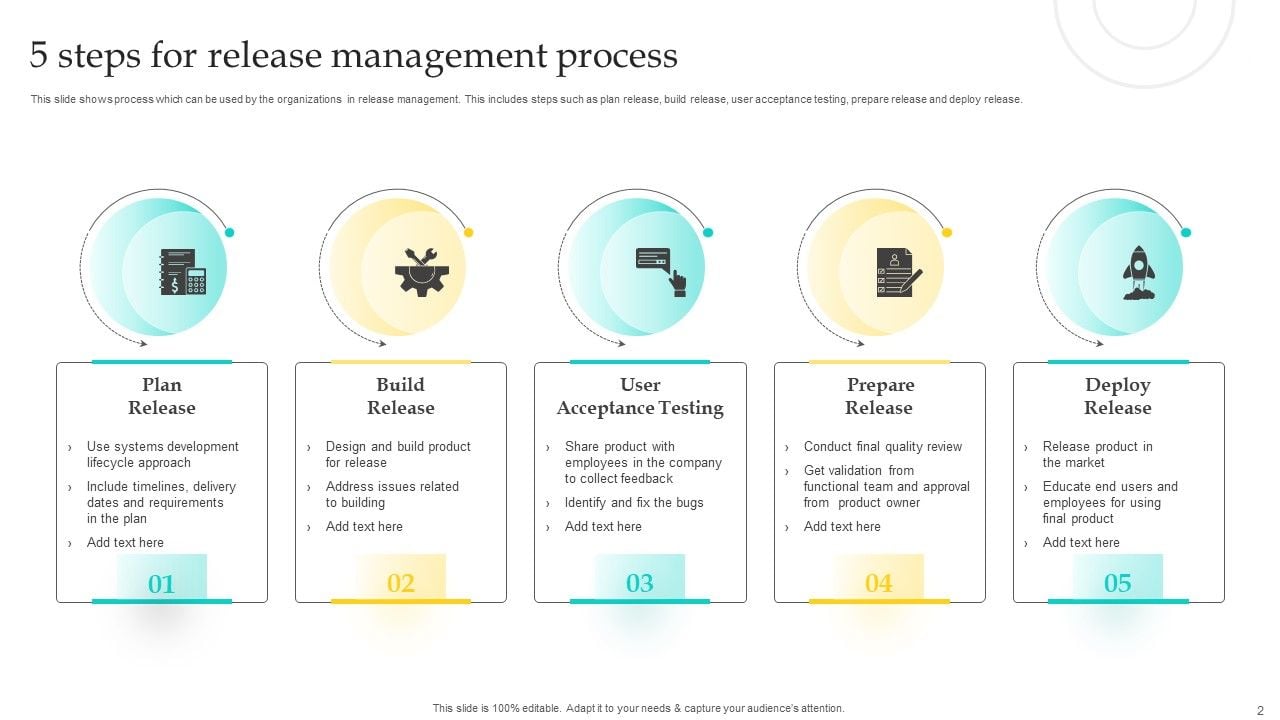 5 steps for release management process

This slide shows process which can be used by the organizations in release management. This includes steps such as plan release, build release, user acceptance testing, prepare release and deploy release.

Plan Release

› Use systems development lifecycle approach
› Include timelines, delivery dates and requirements in the plan
› Add text here

01

Build Release

› Design and build product for release
› Address issues related to building
› Add text here

02

User Acceptance Testing

› Share product with employees in the company to collect feedback
› Identify and fix the bugs
› Add text here

03

Prepare Release

› Conduct final quality review
› Get validation from functional team and approval from product owner
› Add text here

04

Deploy Release

› Release product in the market
› Educate end users and employees for using final product
› Add text here

05

This slide is 100% editable. Adapt it to your needs & capture your audience's attention.

2